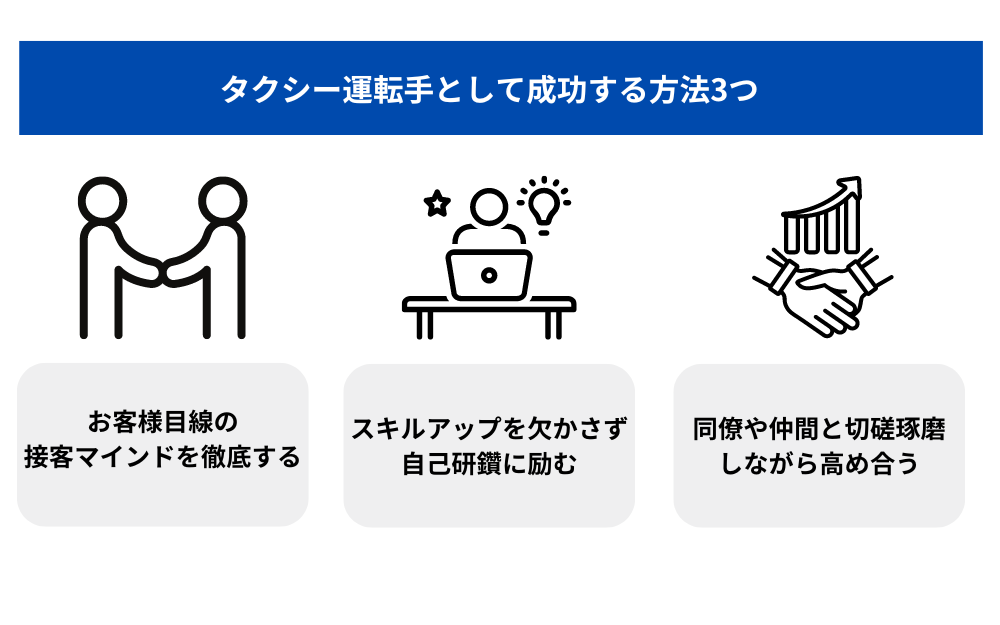 タクシー運転手として成功する方法3つ

お客様目線の
接客マインドを徹底する

スキルアップを欠かさず
自己研鑽に励む

同僚や仲間と切磋琢磨
しながら高め合う